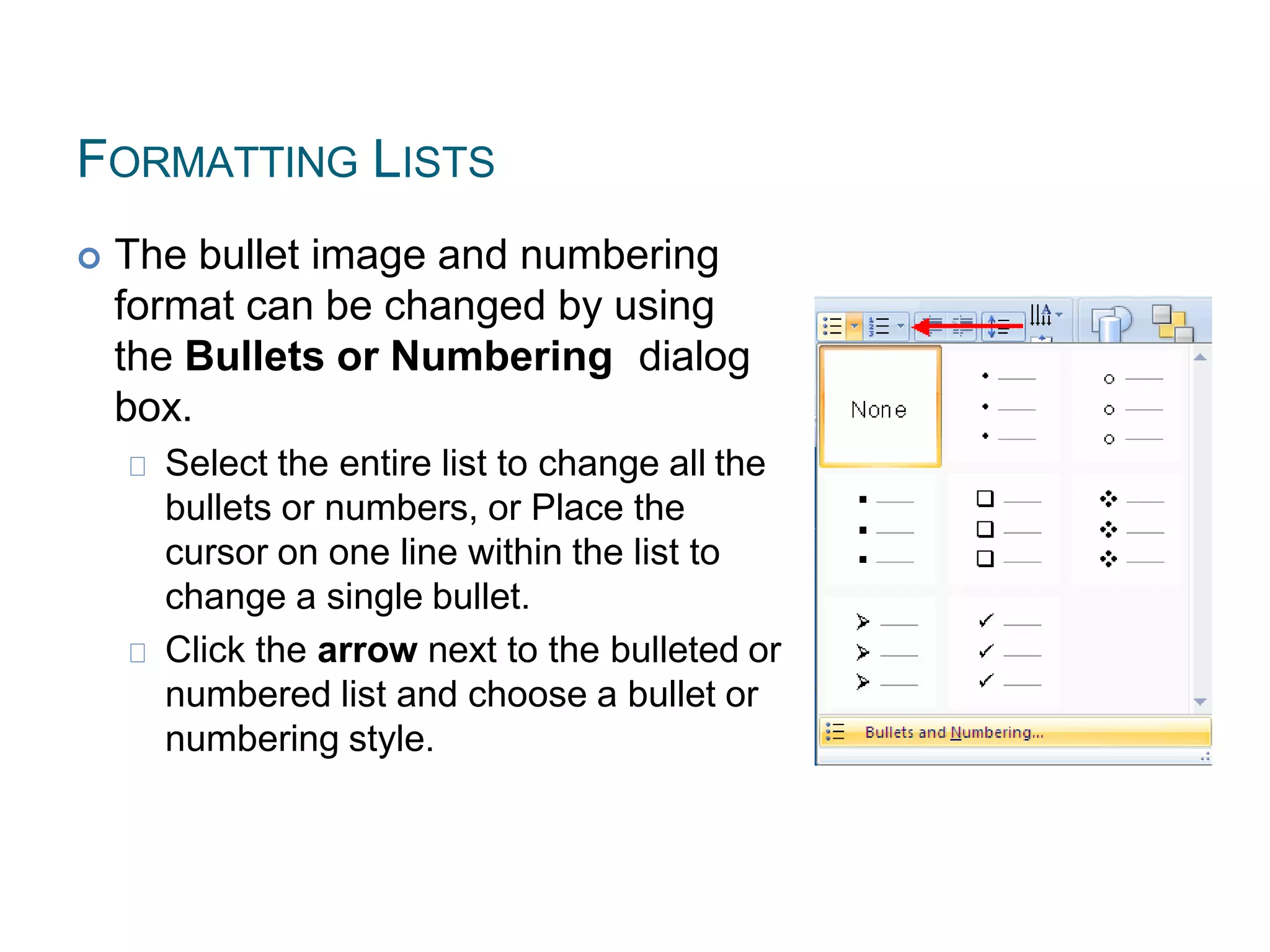 FORMATTING LISTS

The bullet image and numbering format can be changed by using the **Bullets or Numbering** dialog box.

Select the entire list to change all the bullets or numbers, or Place the cursor on one line within the list to change a single bullet.

Click the **arrow** next to the bulleted or numbered list and choose a bullet or numbering style.

None

Bullets and Numbering...